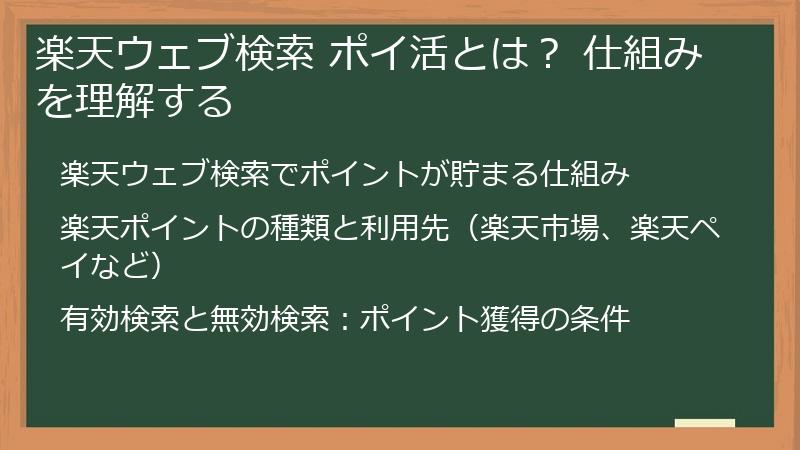 楽天ウェブ検索 ポイ活とは？ 仕組みを理解する

楽天ウェブ検索でポイントが貯まる仕組み

楽天ポイントの種類と利用先（楽天市場、楽天ペイなど）

有効検索と無効検索：ポイント獲得の条件